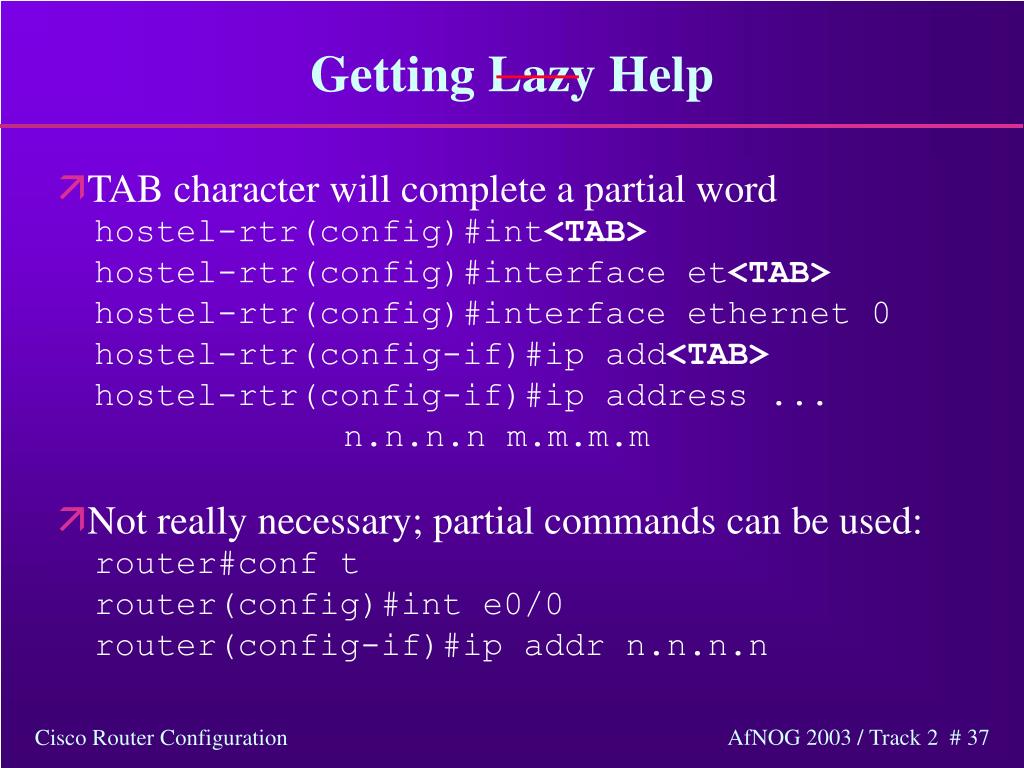 Getting Lazy Help

TAB character will complete a partial word
hostel-rtr(config)#int<TAB>
hostel-rtr(config)#interface et<TAB>
hostel-rtr(config)#interface ethernet 0
hostel-rtr(config-if)#ip add<TAB>
hostel-rtr(config-if)#ip address ...
n.n.n.n m.m.m.m

Not really necessary; partial commands can be used:
router#conf t
router(config)#int e0/0
router(config-if)#ip addr n.n.n.n

Cisco Router Configuration

AfNOG 2003 / Track 2 # 37